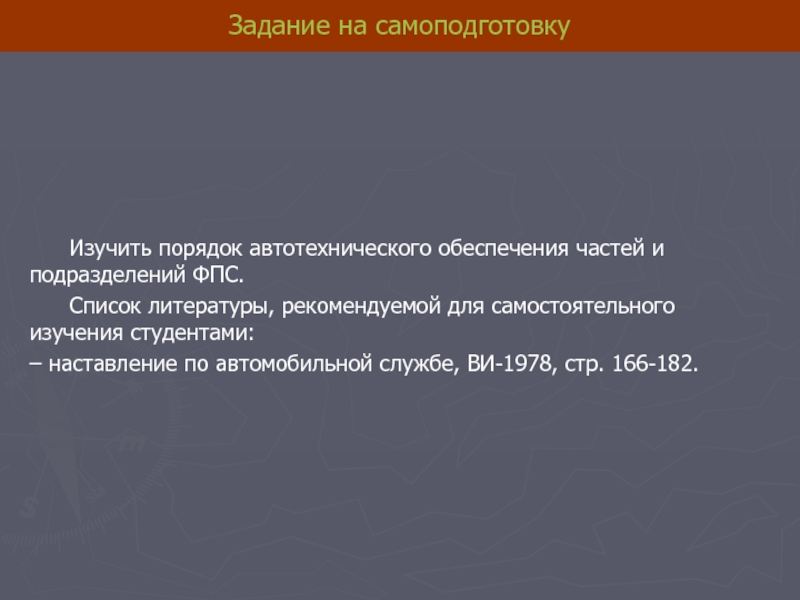 Задание на самоподготовку

Изучить порядок автотехнического обеспечения частей и подразделений ФПС.

Список литературы, рекомендуемой для самостоятельного изучения студентами:

– наставление по автомобильной службе, ВИ-1978, стр. 166-182.